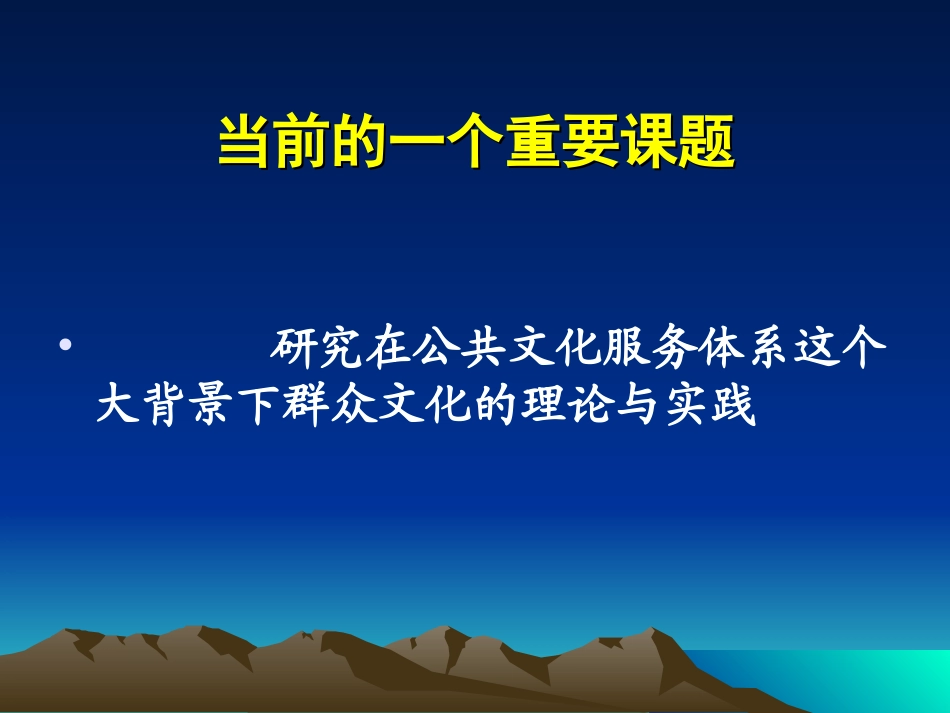 当前的一个重要课题

• 研究在公共文化服务体系这个大背景下群众文化的理论与实践